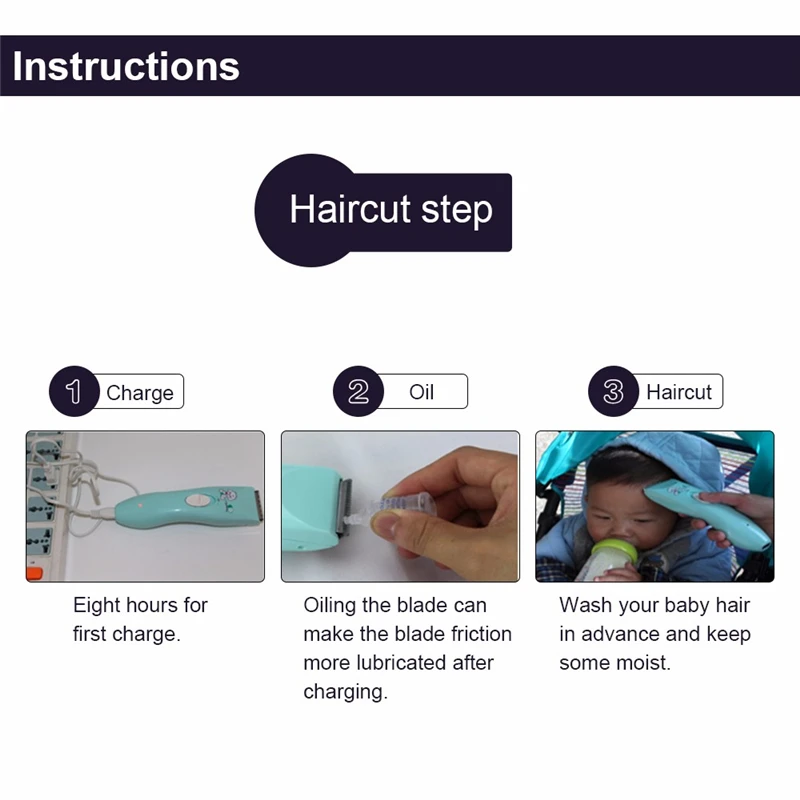 Instructions

Haircut step

1 Charge

Eight hours for first charge.

2 Oil

Oiling the blade can make the blade friction more lubricated after charging.

3 Haircut

Wash your baby hair in advance and keep some moist.